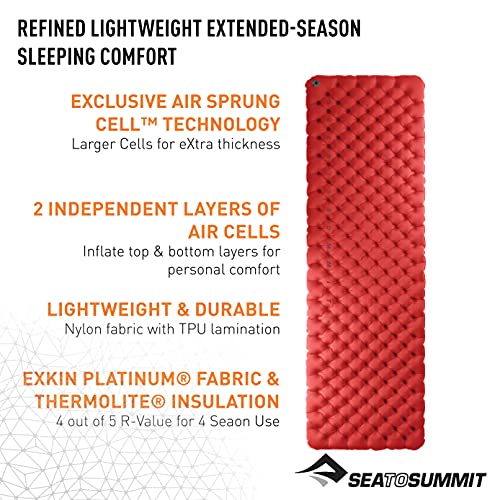 REFINED LIGHTWEIGHT EXTENDED-SEASON SLEEPING COMFORT

EXCLUSIVE AIR SPRUNG CELL™ TECHNOLOGY
Larger Cells for eXtra thickness

2 INDEPENDENT LAYERS OF AIR CELLS
Inflate top & bottom layers for personal comfort

LIGHTWEIGHT & DURABLE
Nylon fabric with TPU lamination

EXKIN PLATINUM® FABRIC & THERMOLITE® INSULATION
4 out of 5 R-Value for 4 Seaon Use

SEATOSUMMIT